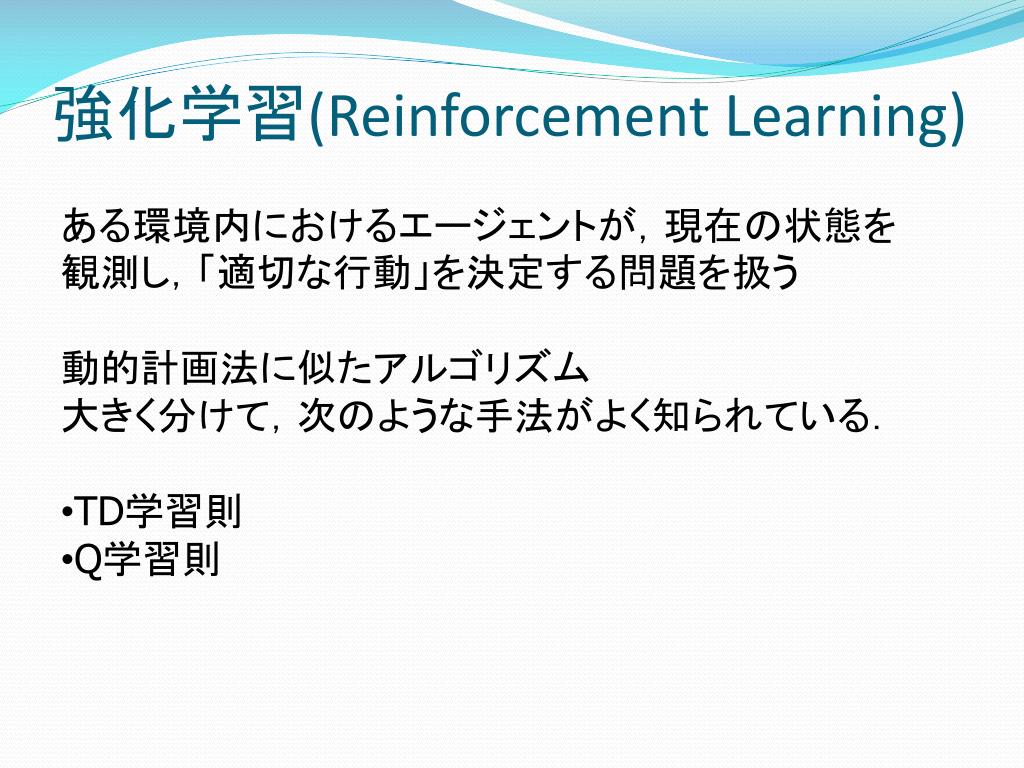 強化学習(Reinforcement Learning)

ある環境内におけるエージェントが，現在の状態を観測し，「適切な行動」を決定する問題を扱う

動的計画法に似たアルゴリズム
大きく分けて，次のような手法がよく知られている.

•TD学習則
•Q学習則